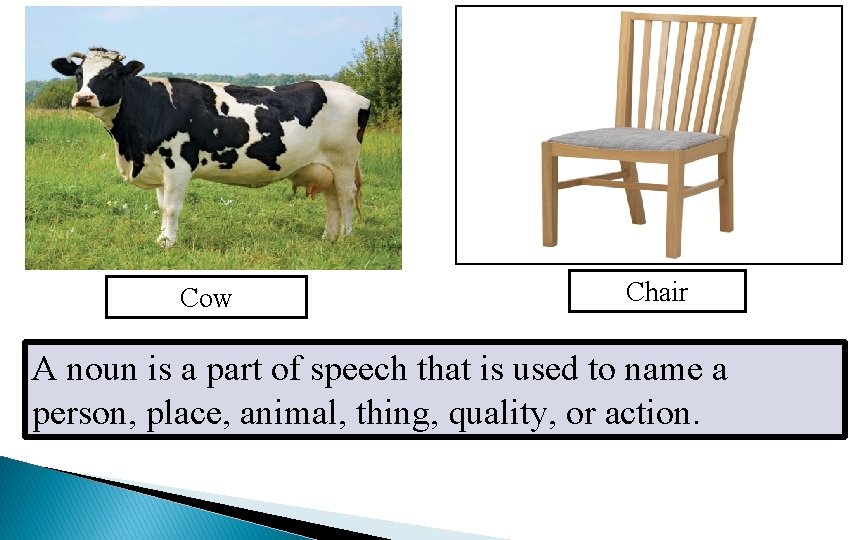 Cow

Chair

A noun is a part of speech that is used to name a person, place, animal, thing, quality, or action.